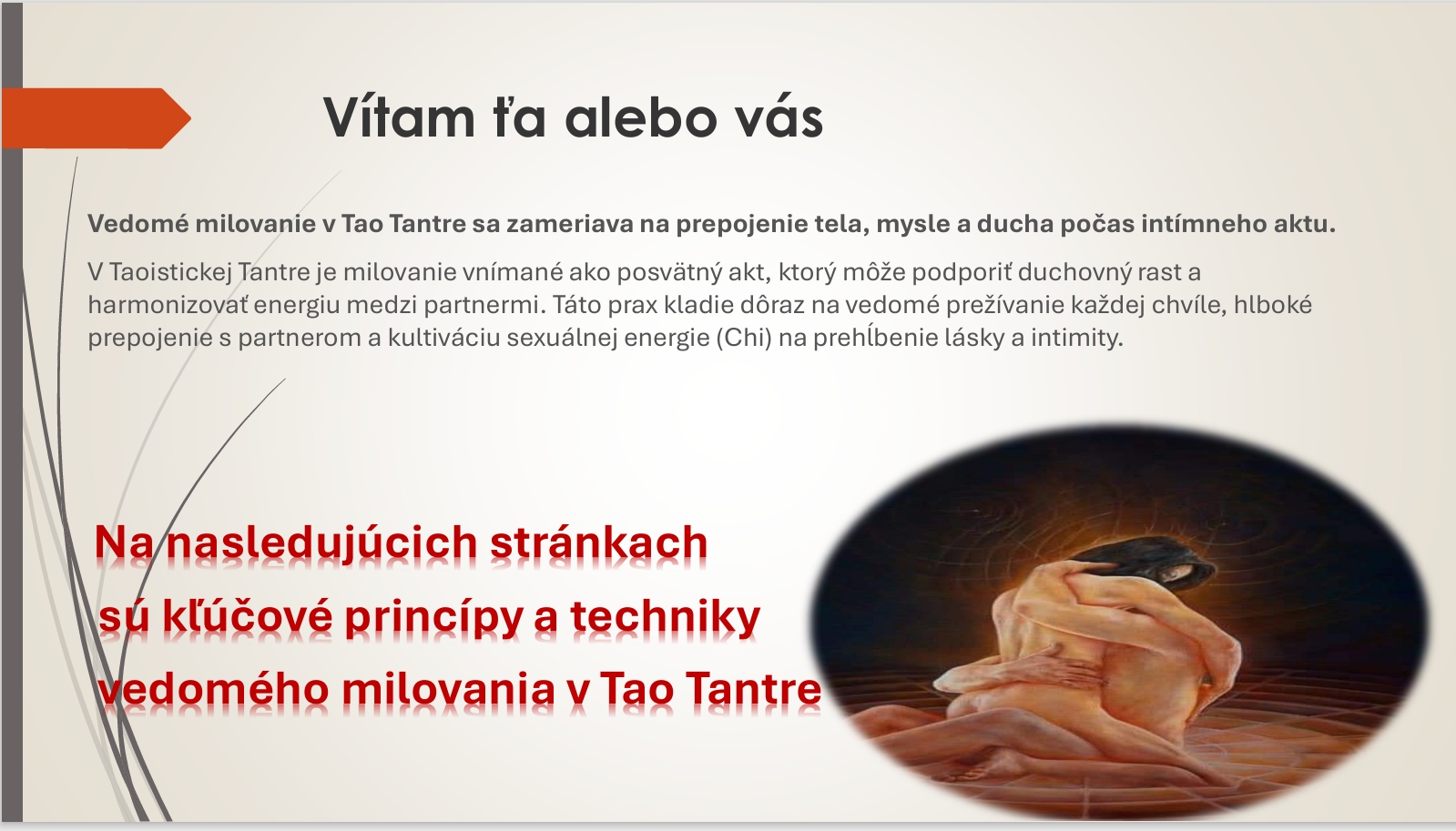 Vítam ťa alebo vás

Vedomé milovanie v Tao Tantre sa zameriava na prepojenie tela, mysle a ducha počas intímneho aktu.

V Taoistickej Tantre je milovanie vnímané ako posvätný akt, ktorý môže podporiť duchovný rast a harmonizovať energiu medzi partnermi. Táto prax kladie dôraz na vedomé prežívanie každej chvíle, hlboké prepojenie s partnerom a kultiváciu sexuálnej energie (Chi) na prehĺbenie lásky a intimity.

Na nasledujúcich stránkach
sú kľúčové princípy a techniky
vedomého milovania v Tao Tantre